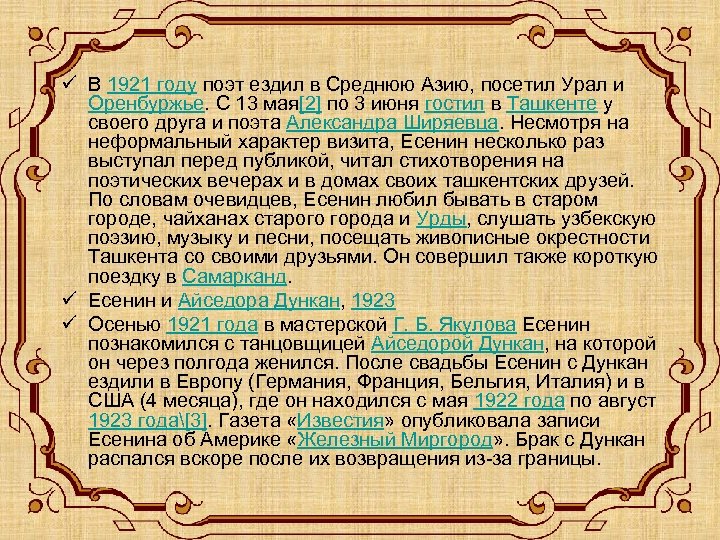 ✓ В 1921 году поэт ездил в Среднюю Азию, посетил Урал и Оренбуржье. С 13 мая[2] по 3 июня гостил в Ташкенте у своего друга и поэта Александра Ширяевца. Несмотря на неформальный характер визита, Есенин несколько раз выступал перед публикой, читал стихотворения на поэтических вечерах и в домах своих ташкентских друзей. По словам очевидцев, Есенин любил бывать в старом городе, чайханах старого города и Урды, слушать узбекскую поэзию, музыку и песни, посещать живописные окрестности Ташкента со своими друзьями. Он совершил также короткую поездку в Самарканд.

✓ Есенин и Айседора Дункан, 1923

✓ Осенью 1921 года в мастерской Г. Б. Якулова Есенин познакомился с танцовщицей Айседорой Дункан, на которой он через полгода женился. После свадьбы Есенин с Дункан ездили в Европу (Германия, Франция, Бельгия, Италия) и в США (4 месяца), где он находился с мая 1922 года по август 1923 года\[3]. Газета «Известия» опубликовала записи Есенина об Америке «Железный Миргород». Брак с Дункан распался вскоре после их возвращения из-за границы.